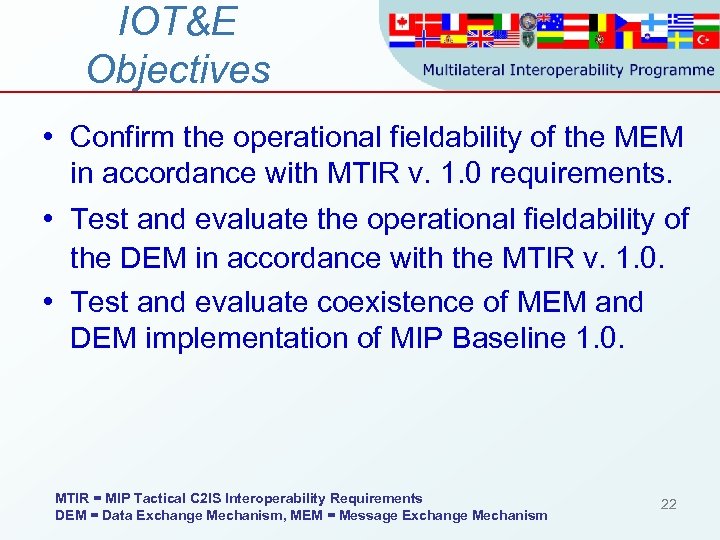 IOT&E Objectives

Multilateral Interoperability Programme

• Confirm the operational fieldability of the MEM in accordance with MTIR v. 1.0 requirements.
• Test and evaluate the operational fieldability of the DEM in accordance with the MTIR v. 1.0.
• Test and evaluate coexistence of MEM and DEM implementation of MIP Baseline 1.0.

MTIR = MIP Tactical C2IS Interoperability Requirements
DEM = Data Exchange Mechanism, MEM = Message Exchange Mechanism

22